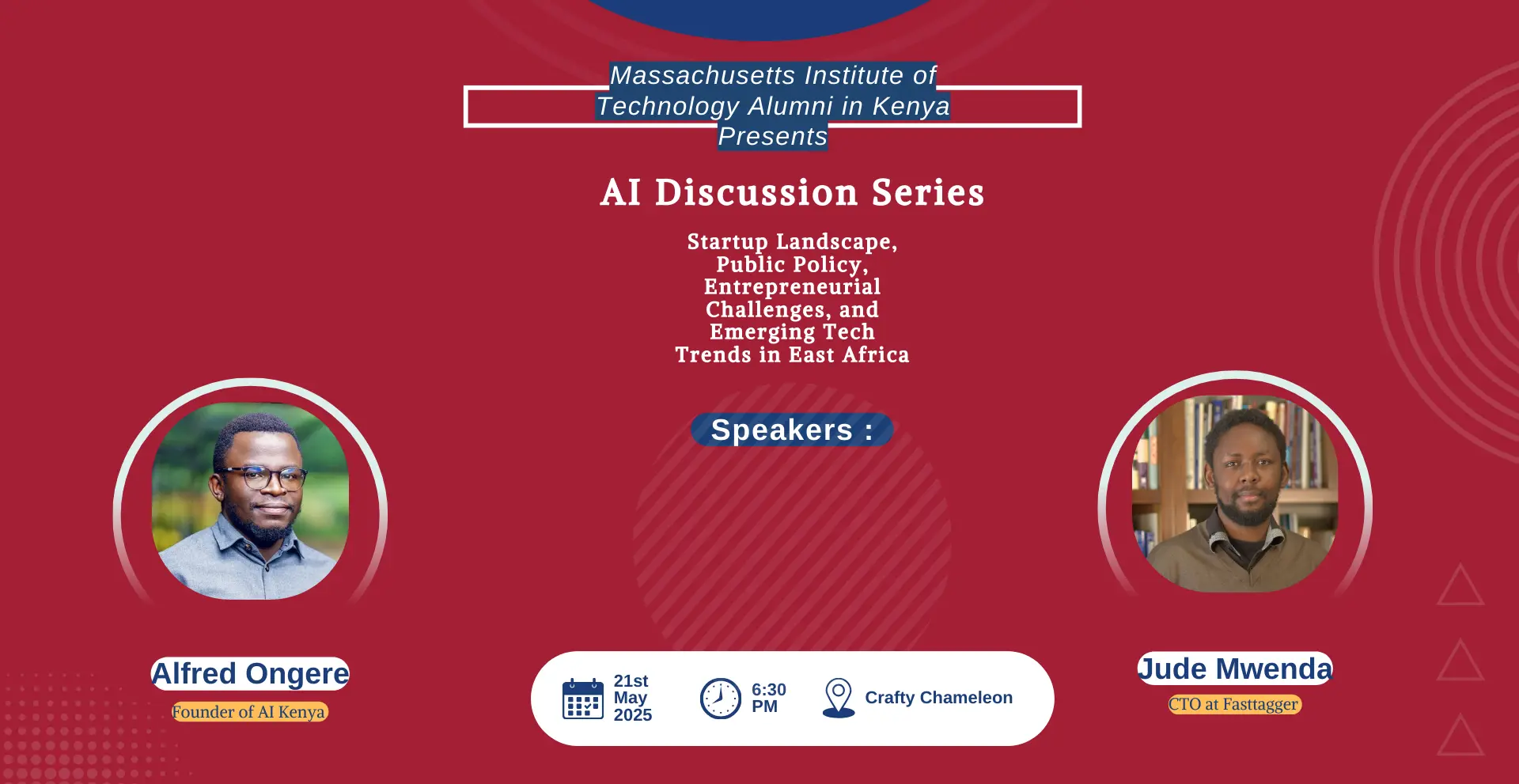 Massachusetts Institute of Technology Alumni in Kenya Presents

AI Discussion Series

Startup Landscape, Public Policy, Entrepreneurial Challenges, and Emerging Tech Trends in East Africa

Speakers :

Alfred Ongere
Founder of AI Kenya

21st May 2025

6:30 PM

Crafty Chameleon

Jude Mwenda
CTO at Fasttagger